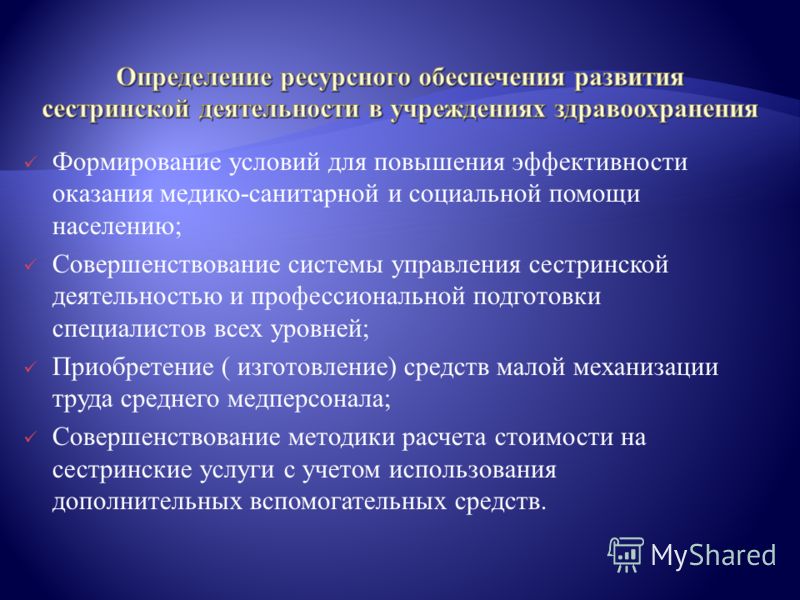 Определение ресурсного обеспечения развития сестринской деятельности в учреждениях здравоохранения

✓ Формирование условий для повышения эффективности оказания медико-санитарной и социальной помощи населению;
✓ Совершенствование системы управления сестринской деятельностью и профессиональной подготовки специалистов всех уровней;
✓ Приобретение ( изготовление) средств малой механизации труда среднего медперсонала;
✓ Совершенствование методики расчета стоимости на сестринские услуги с учетом использования дополнительных вспомогательных средств.

MyShared